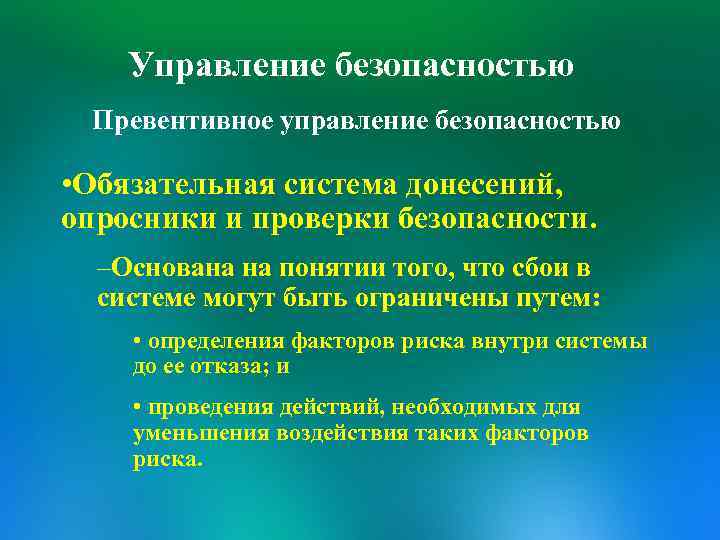 Управление безопасностью

Превентивное управление безопасностью

•Обязательная система донесений, опросники и проверки безопасности.

–Основана на понятии того, что сбои в системе могут быть ограничены путем:

• определения факторов риска внутри системы до ее отказа; и

• проведения действий, необходимых для уменьшения воздействия таких факторов риска.